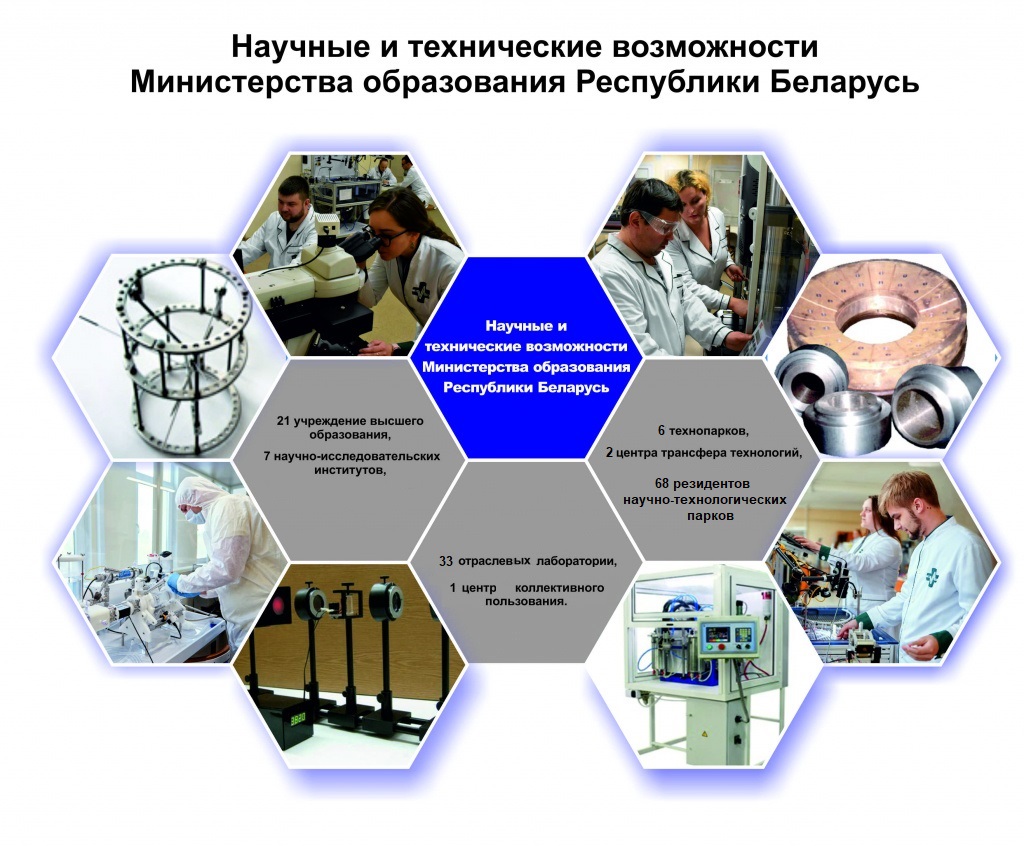 Научные и технические возможности Министерства образования Республики Беларусь

Научные и технические возможности Министерства образования Республики Беларусь

21 учреждение высшего образования,

7 научно-исследовательских институтов,

6 технопарков,

2 центра трансфера технологий,

68 резидентов научно-технологических парков

33 отраслевых лаборатории,

1 центр коллективного пользования.